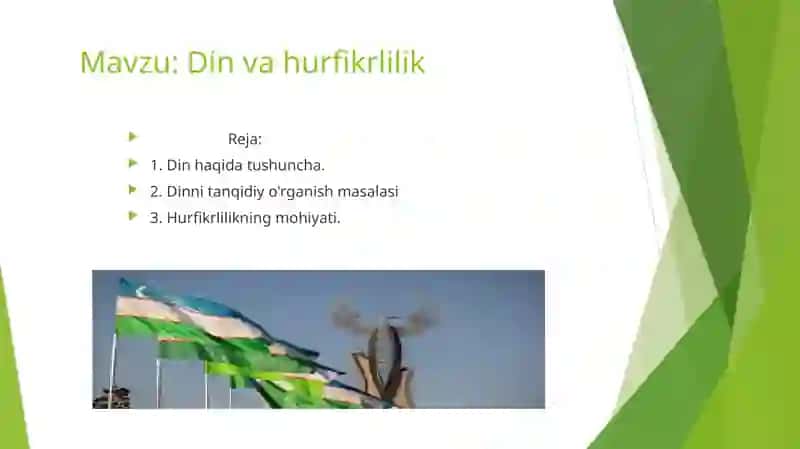 Mavzu: Din va hurfikrlilik

Reja:

1. Din haqida tushuncha.

2. Dinni tanqidiy o'rganish masalasi

3. Hurfikrlilikning mohiyati.